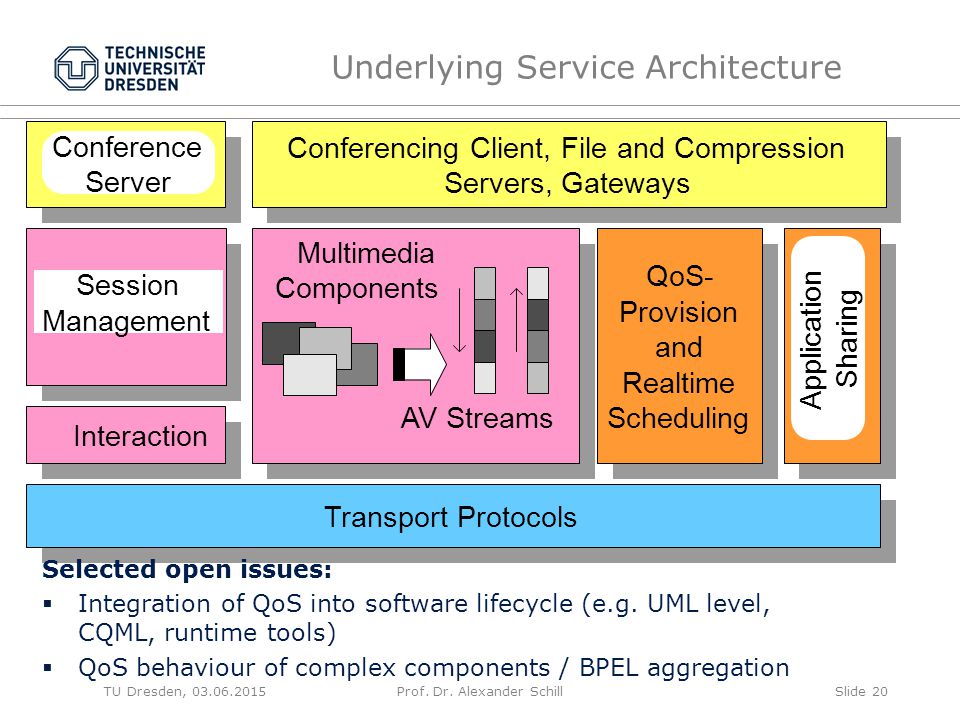 TECHNISCHE UNIVERSITÄT DRESDEN

Underlying Service Architecture

Conference Server

Conferencing Client, File and Compression Servers, Gateways

Session Management

Multimedia Components

AV Streams

QoS-Provision and Realtime Scheduling

Application Sharing

Interaction

Transport Protocols

Selected open issues:

▪ Integration of QoS into software lifecycle (e.g. UML level, CQML, runtime tools)

▪ QoS behaviour of complex components / BPEL aggregation

TU Dresden, 03.06.2015 Prof. Dr. Alexander Schill Slide 20